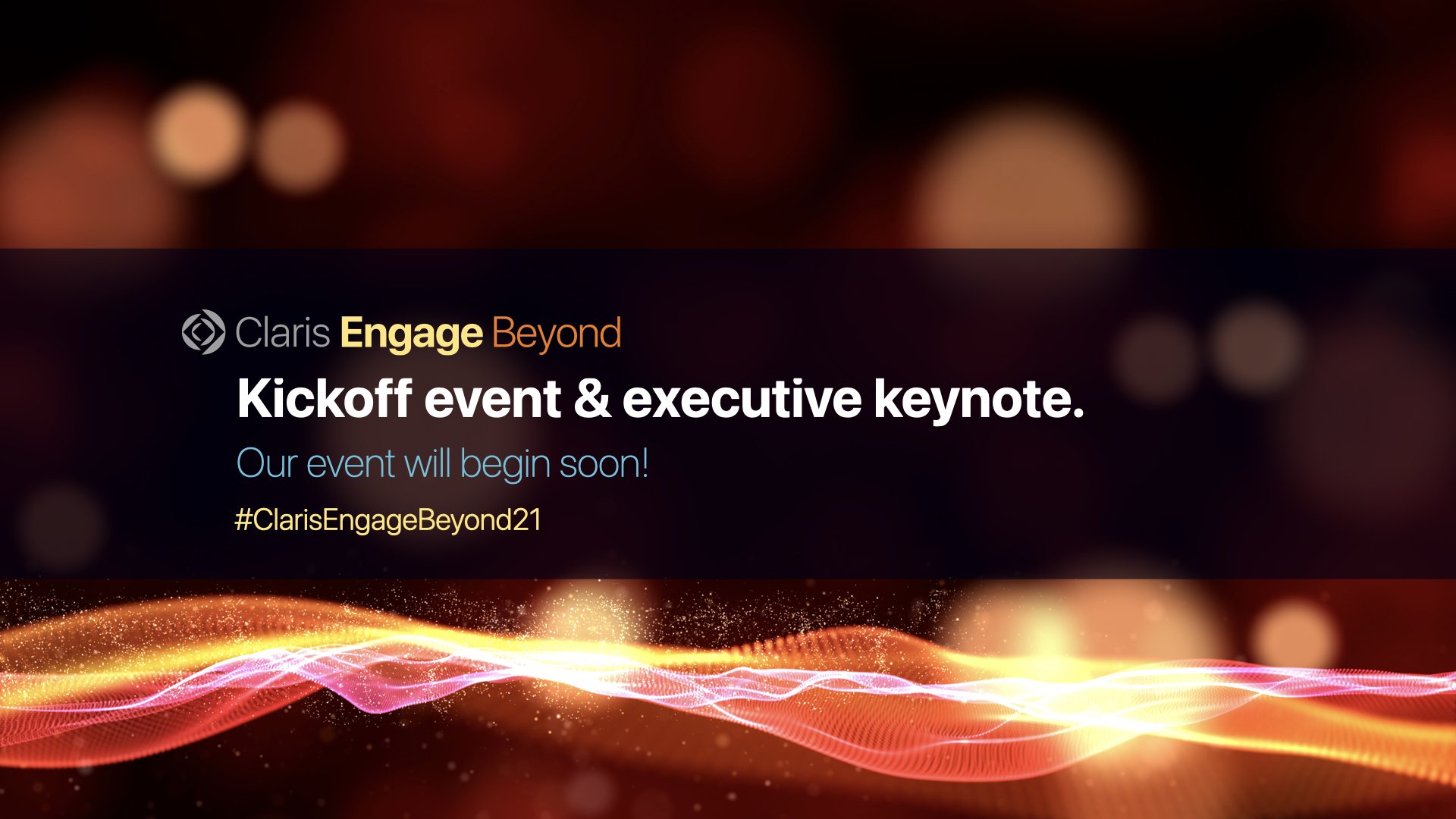 Claris Engage Beyond

Kickoff event & executive keynote.

Our event will begin soon!

#ClarisEngageBeyond21